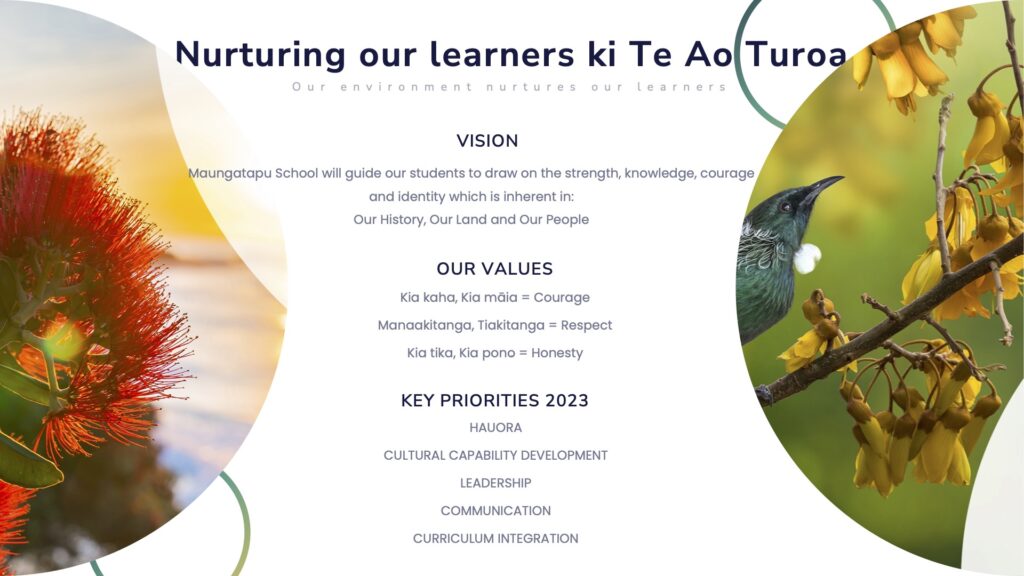 Nurturing our learners ki Te Ao Turoa

Our environment nurtures our learners

VISION

Maungatapu School will guide our students to draw on the strength, knowledge, courage and identity which is inherent in:
Our History, Our Land and Our People

OUR VALUES

Kia kaha, Kia māia = Courage

Manaakitanga, Tiakitanga = Respect

Kia tika, Kia pono = Honesty

KEY PRIORITIES 2023

HAUORA

CULTURAL CAPABILITY DEVELOPMENT

LEADERSHIP

COMMUNICATION

CURRICULUM INTEGRATION